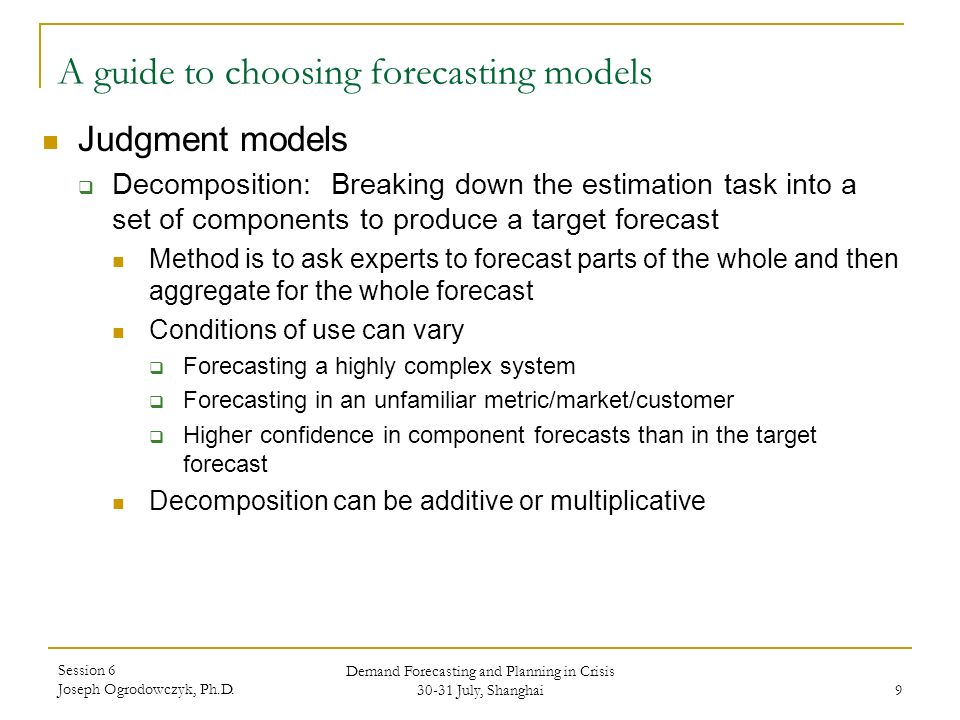 A guide to choosing forecasting models

Judgment models

Decomposition: Breaking down the estimation task into a set of components to produce a target forecast

Method is to ask experts to forecast parts of the whole and then aggregate for the whole forecast

Conditions of use can vary

Forecasting a highly complex system

Forecasting in an unfamiliar metric/market/customer

Higher confidence in component forecasts than in the target forecast

Decomposition can be additive or multiplicative

Session 6
Joseph Ogrodowczyk, Ph.D.

Demand Forecasting and Planning in Crisis
30-31 July, Shanghai

9